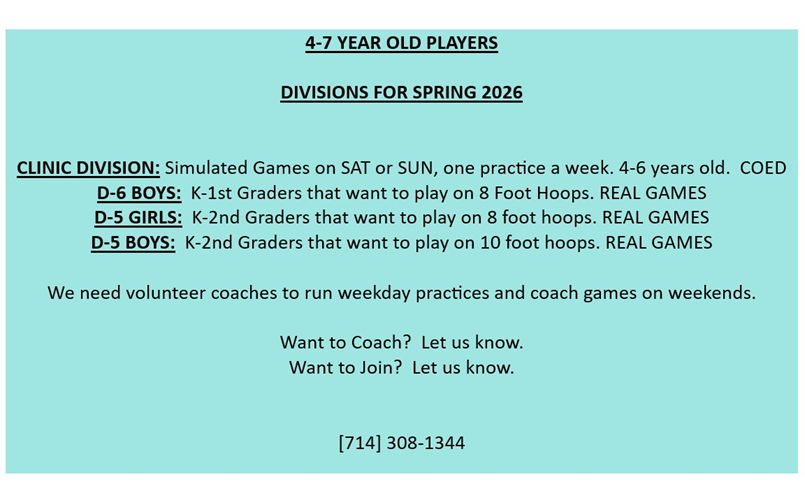 4-7 YEAR OLD PLAYERS

DIVISIONS FOR SPRING 2026

CLINIC DIVISION: Simulated Games on SAT or SUN, one practice a week. 4-6 years old. COED
D-6 BOYS: K-1st Graders that want to play on 8 Foot Hoops. REAL GAMES
D-5 GIRLS: K-2nd Graders that want to play on 8 foot hoops. REAL GAMES
D-5 BOYS: K-2nd Graders that want to play on 10 foot hoops. REAL GAMES

We need volunteer coaches to run weekday practices and coach games on weekends.

Want to Coach? Let us know.
Want to Join? Let us know.

[714] 308-1344